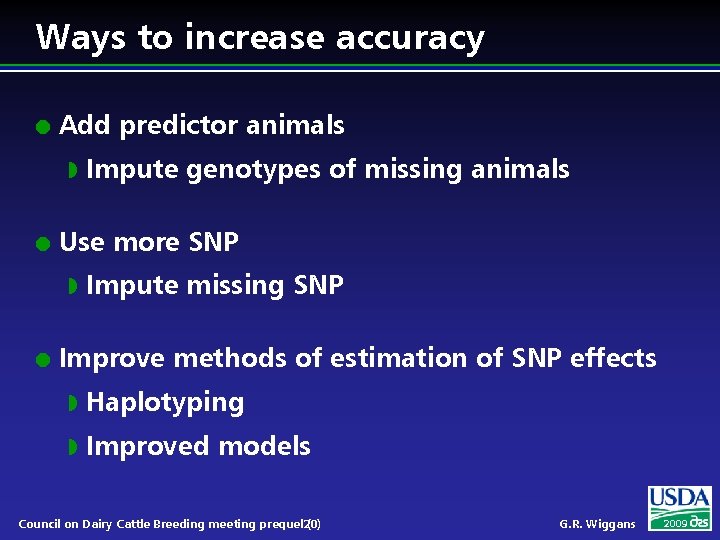 Ways to increase accuracy

Add predictor animals

Impute genotypes of missing animals

Use more SNP

Impute missing SNP

Improve methods of estimation of SNP effects

Haplotyping

Improved models

Council on Dairy Cattle Breeding meeting prequel (20)

G.R. Wiggans

USDA

2009